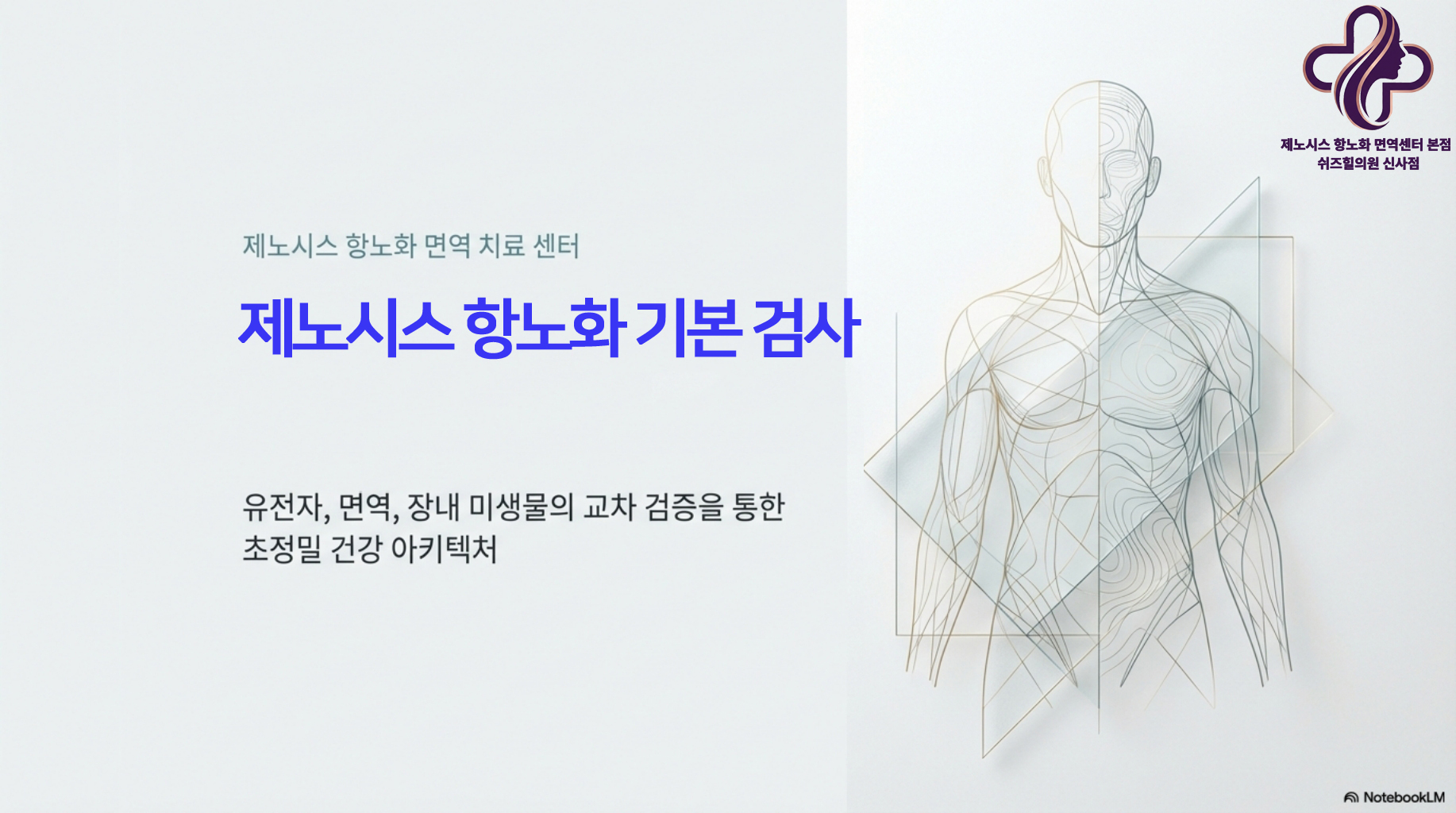 제노시스 항노화 면역센터 본점
쉬즈힐의원 신사점

제노시스 항노화 면역 치료 센터

제노시스 항노화 기본 검사

유전자, 면역, 장내 미생물의 교차 검증을 통한 초정밀 건강 아키텍처

NotebookLM